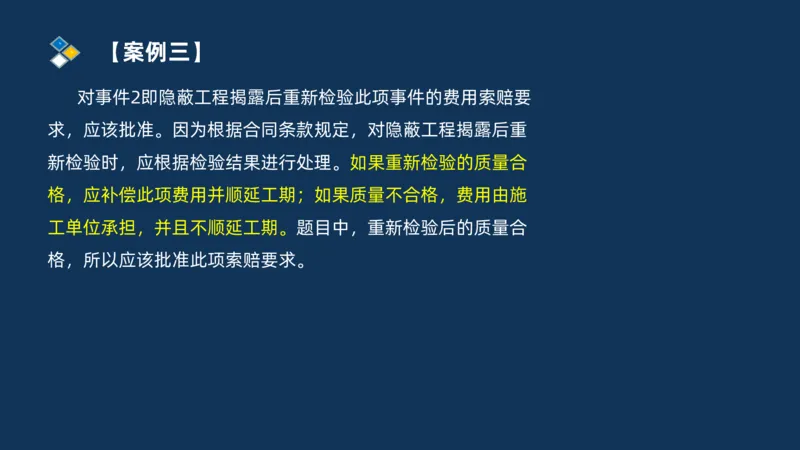 【案例三】

对事件2即隐蔽工程揭露后重新检验此项事件的费用索赔要求，应该批准。因为根据合同条款规定，对隐蔽工程揭露后重新检验时，应根据检验结果进行处理。如果重新检验的质量合格，应补偿此项费用并顺延工期；如果质量不合格，费用由施工单位承担，并且不顺延工期。题目中，重新检验后的质量合格，所以应该批准此项索赔要求。